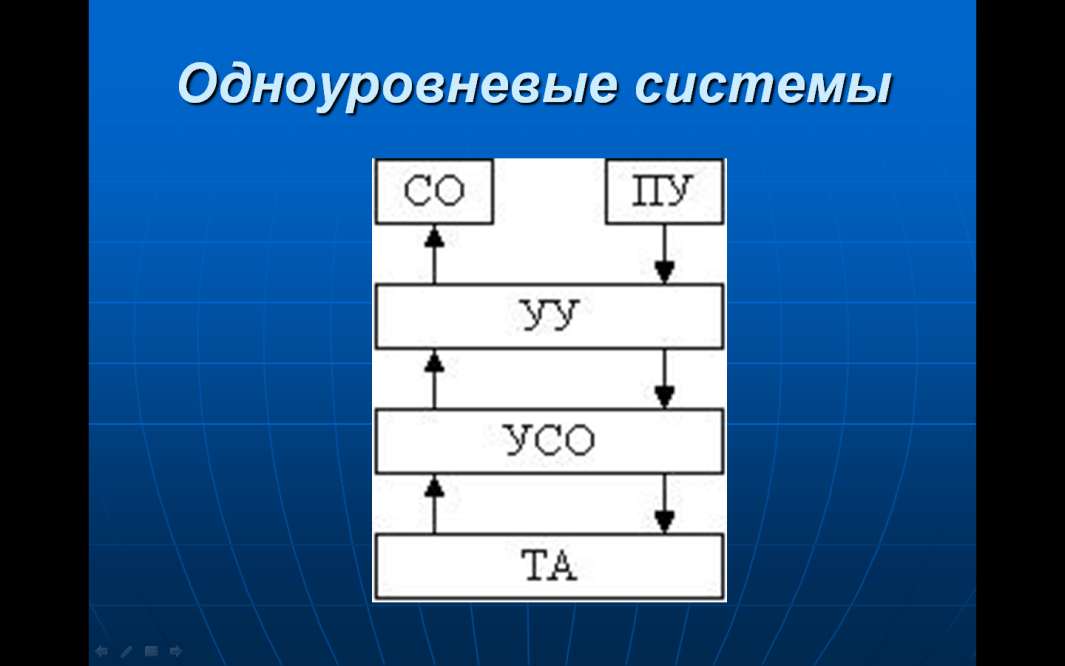 Одноуровневые системы

СО

ПУ

УУ

УСО

ТА